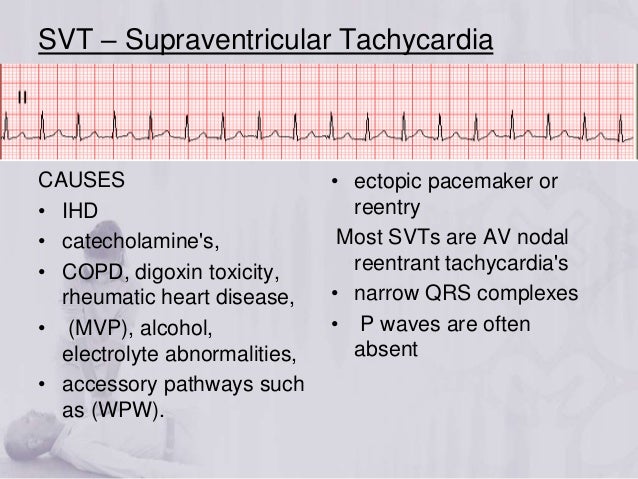 SVT – Supraventricular Tachycardia

II

CAUSES
• IHD
• catecholamine's,
• COPD, digoxin toxicity, rheumatic heart disease,
• (MVP), alcohol, electrolyte abnormalities,
• accessory pathways such as (WPW).

• ectopic pacemaker or reentry
Most SVTs are AV nodal reentrant tachycardia's
• narrow QRS complexes
• P waves are often absent